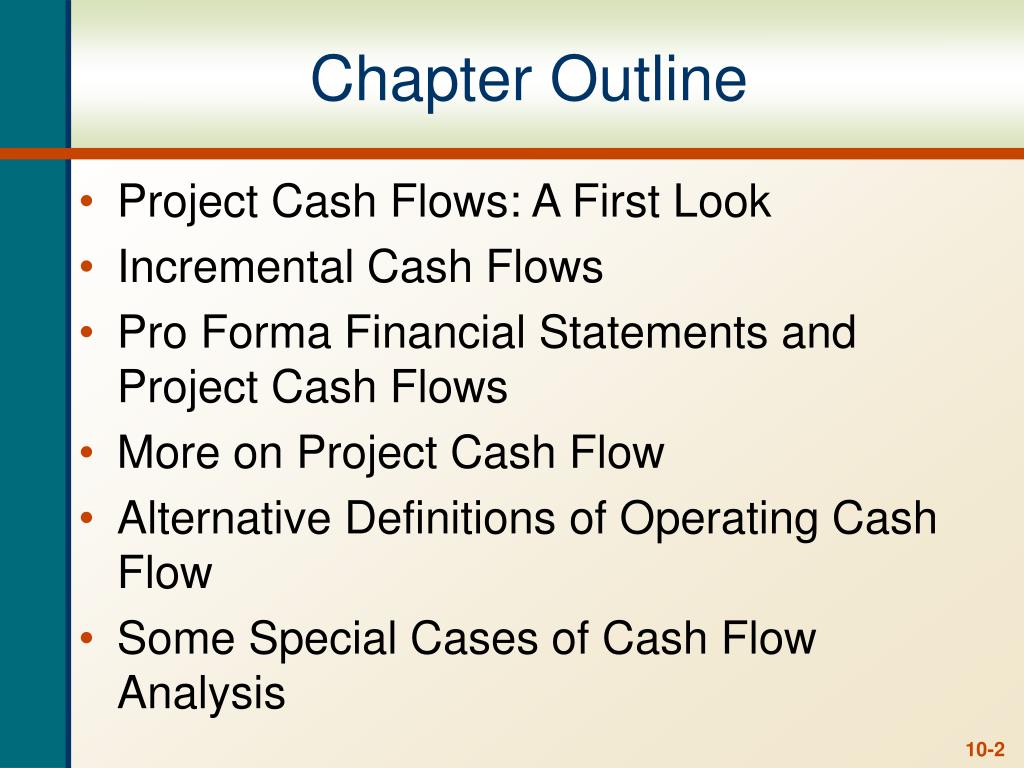 Chapter Outline

• Project Cash Flows: A First Look
• Incremental Cash Flows
• Pro Forma Financial Statements and Project Cash Flows
• More on Project Cash Flow
• Alternative Definitions of Operating Cash Flow
• Some Special Cases of Cash Flow Analysis

10-2